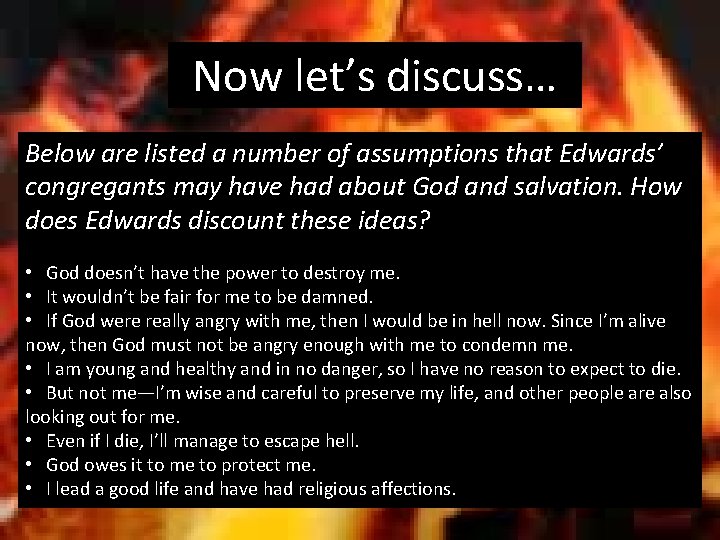 Now let’s discuss…

Below are listed a number of assumptions that Edwards’ congregants may have had about God and salvation. How does Edwards discount these ideas?

• God doesn’t have the power to destroy me.
• It wouldn’t be fair for me to be damned.
• If God were really angry with me, then I would be in hell now. Since I’m alive now, then God must not be angry enough with me to condemn me.
• I am young and healthy and in no danger, so I have no reason to expect to die.
• But not me—I’m wise and careful to preserve my life, and other people are also looking out for me.
• Even if I die, I’ll manage to escape hell.
• God owes it to me to protect me.
• I lead a good life and have had religious affections.